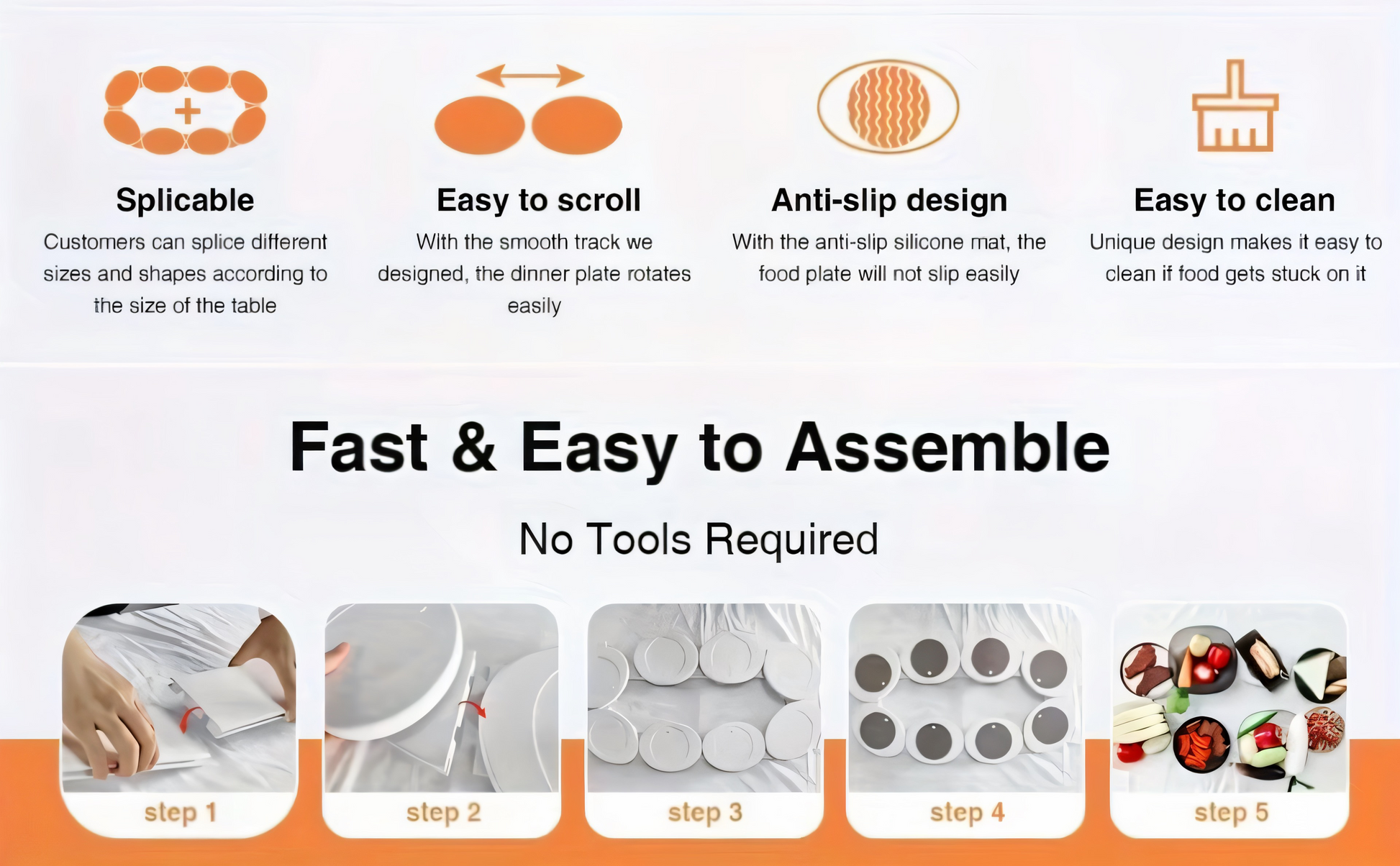 Splicable

Customers can splice different sizes and shapes according to the size of the table

Easy to scroll

With the smooth track we designed, the dinner plate rotates easily

Anti-slip design

With the anti-slip silicone mat, the food plate will not slip easily

Easy to clean

Unique design makes it easy to clean if food gets stuck on it

Fast & Easy to Assemble

No Tools Required

step 1

step 2

step 3

step 4

step 5